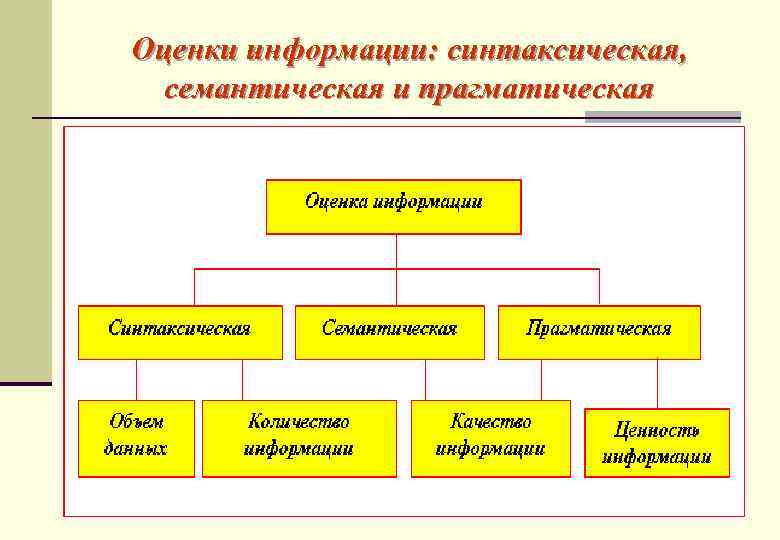 Оценки информации: синтаксическая, семантическая и прагматическая

Оценка информации

Синтаксическая

Семантическая

Прагматическая

Объем данных

Количество информации

Качество информации

Ценность информации